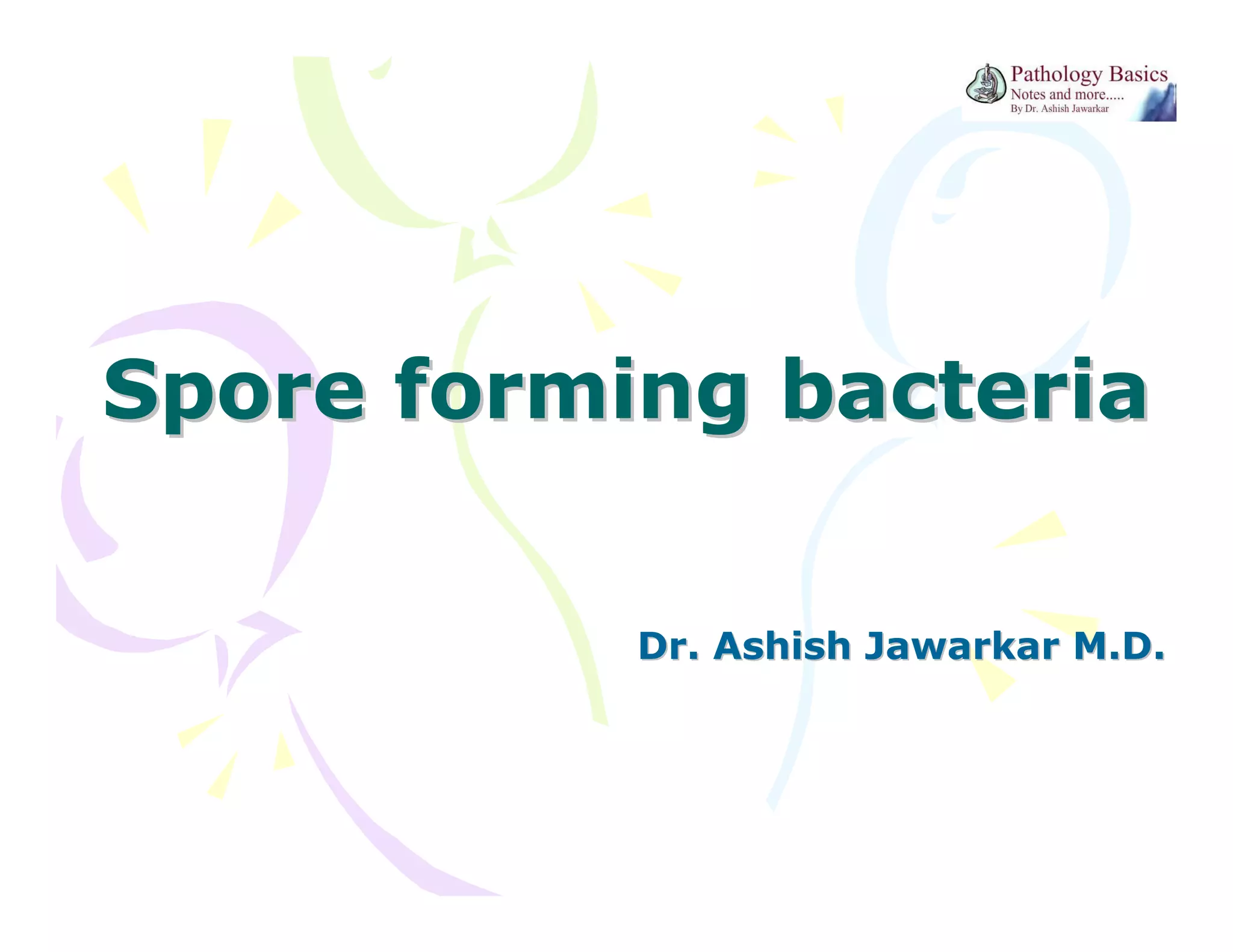 Pathology Basics
Notes and more.....
By Dr. Ashish Jawarkar

Spore forming bacteria

Dr. Ashish Jawarkar M.D.